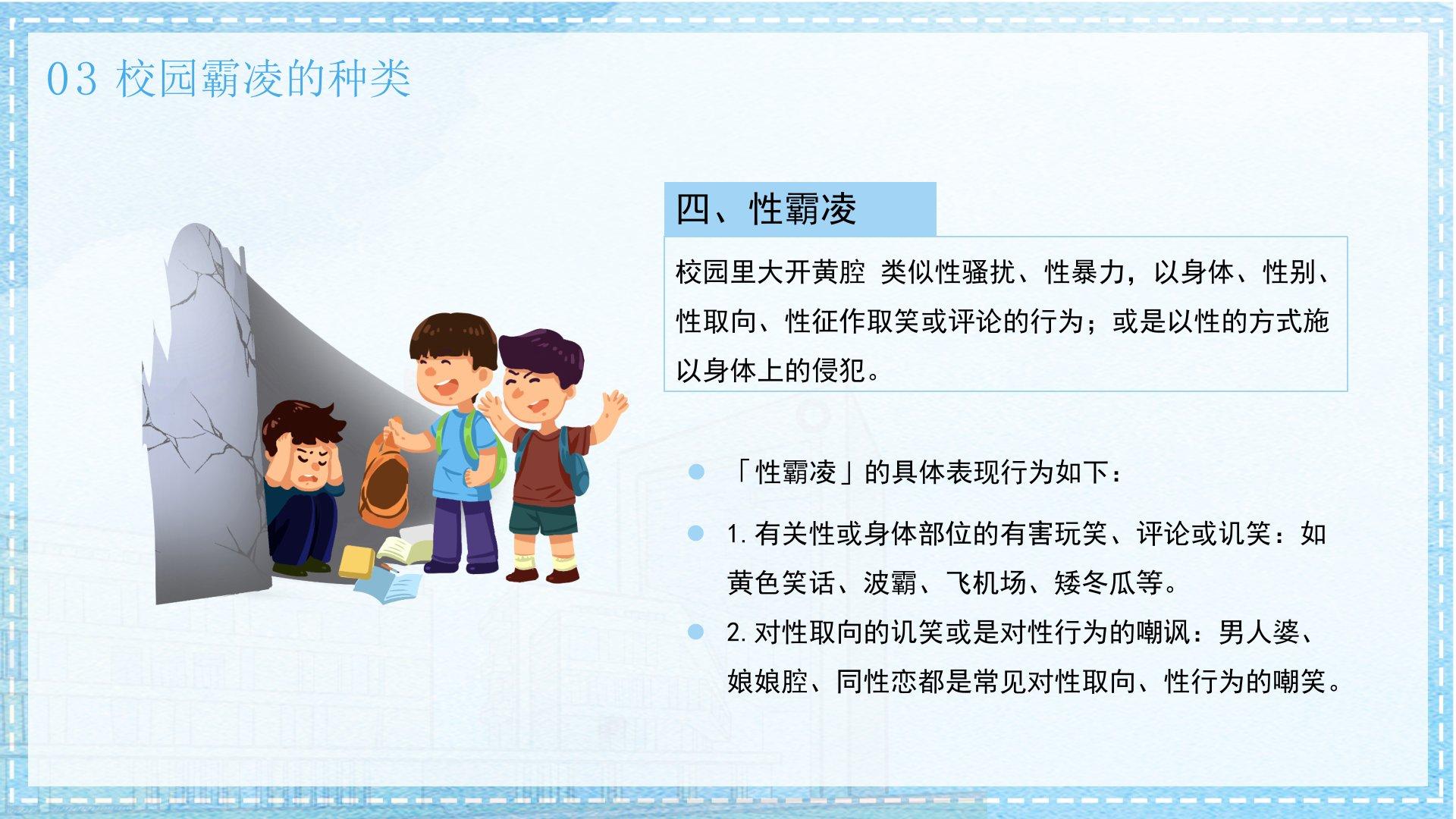 03 校园霸凌的种类

四、性霸凌

校园里大开黄腔 类似性骚扰、性暴力，以身体、性别、性取向、性征作取笑或评论的行为；或是以性的方式施以身体上的侵犯。

「性霸凌」的具体表现行为如下：

1. 有关性或身体部位的有害玩笑、评论或讥笑：如黄色笑话、波霸、飞机场、矮冬瓜等。

2. 对性取向的讥笑或是对性行为的嘲讽：男人婆、娘娘腔、同性恋都是常见对性取向、性行为的嘲笑。